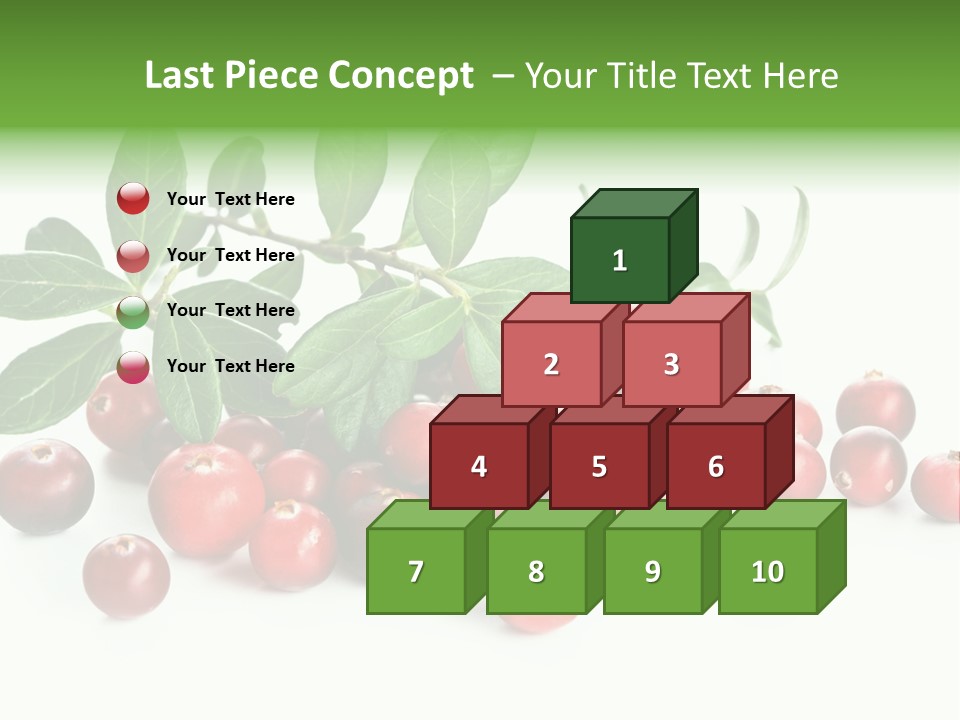 Last Piece Concept – Your Title Text Here

Your Text Here

Your Text Here

Your Text Here

Your Text Here

1

2

3

4

5

6

7

8

9

10